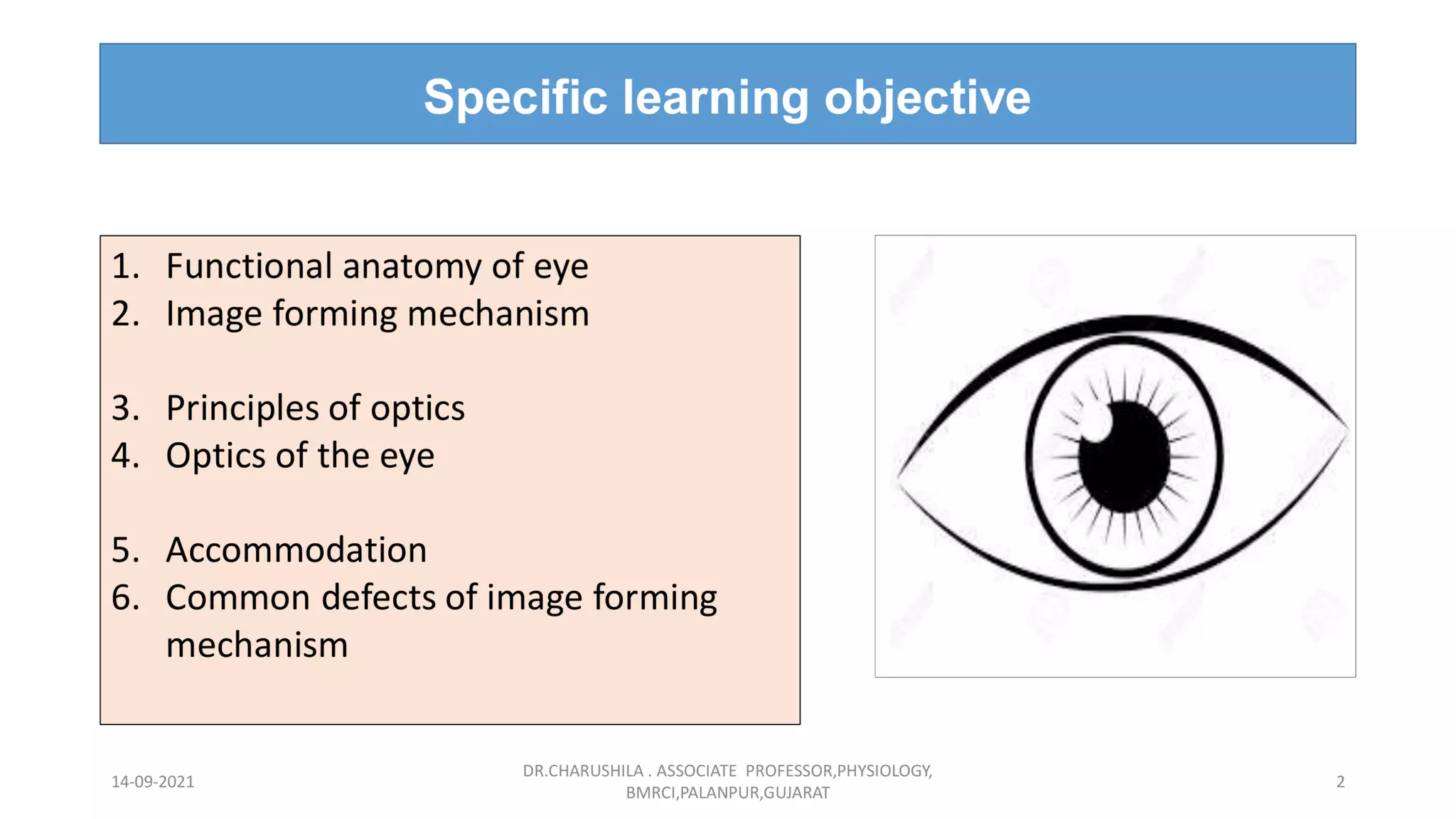 Specific learning objective

1. Functional anatomy of eye
2. Image forming mechanism

3. Principles of optics
4. Optics of the eye

5. Accommodation
6. Common defects of image forming mechanism

14-09-2021

DR.CHARUSHILA . ASSOCIATE PROFESSOR,PHYSIOLOGY, BMRCI,PALANPUR,GUJARAT

2